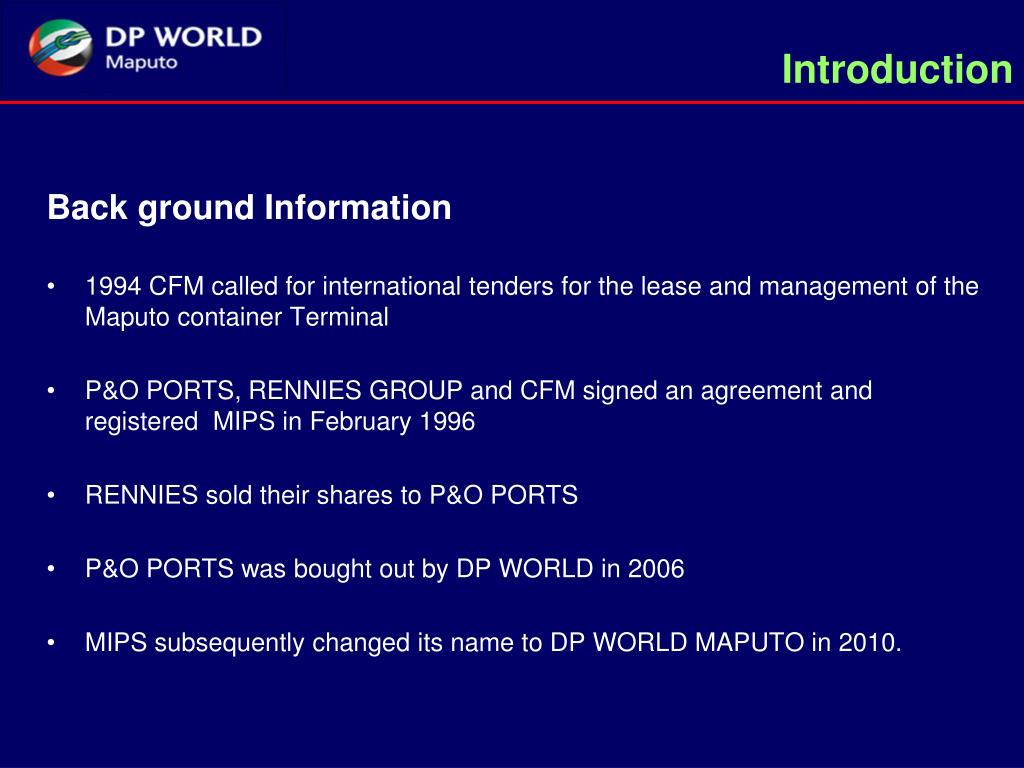 DP WORLD
Maputo

Introduction

Back ground Information

• 1994 CFM called for international tenders for the lease and management of the Maputo container Terminal

• P&O PORTS, RENNIES GROUP and CFM signed an agreement and registered MIPS in February 1996

• RENNIES sold their shares to P&O PORTS

• P&O PORTS was bought out by DP WORLD in 2006

• MIPS subsequently changed its name to DP WORLD MAPUTO in 2010.